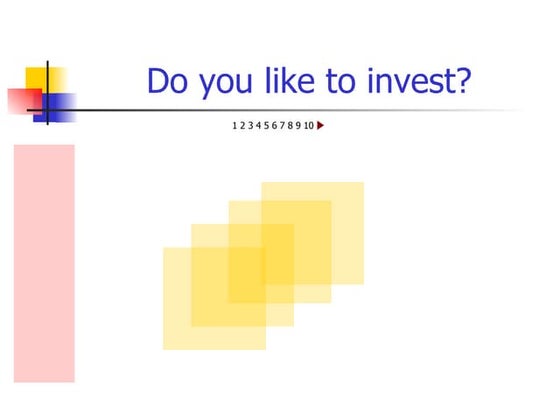 Do you like to invest?

1 2 3 4 5 6 7 8 9 10